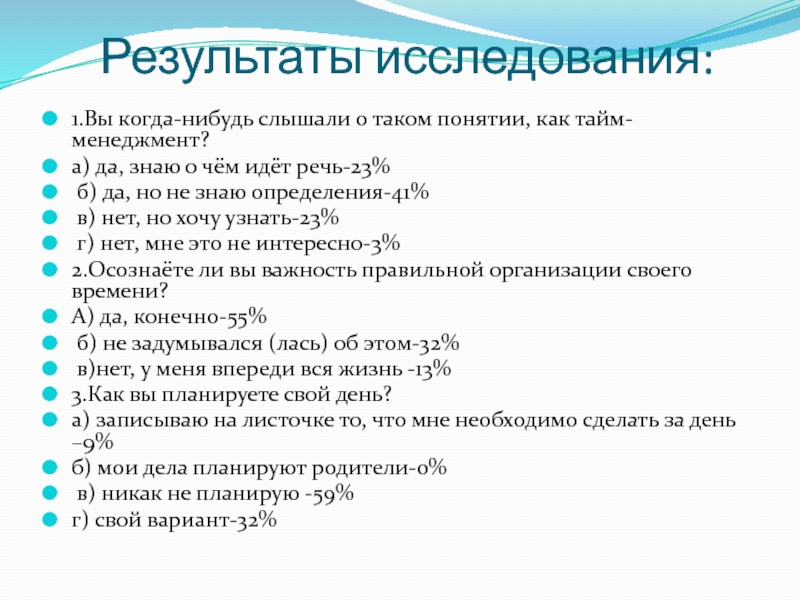 Результаты исследования:

1.Вы когда-нибудь слышали о таком понятии, как тайм-менеджмент?

а) да, знаю о чём идёт речь-23%

б) да, но не знаю определения-41%

в) нет, но хочу узнать-23%

г) нет, мне это не интересно-3%

2.Осознаёте ли вы важность правильной организации своего времени?

А) да, конечно-55%

б) не задумывался (лась) об этом-32%

в)нет, у меня впереди вся жизнь -13%

3.Как вы планируете свой день?

а) записываю на листочке то, что мне необходимо сделать за день –9%

б) мои дела планируют родители-0%

в) никак не планирую -59%

г) свой вариант-32%